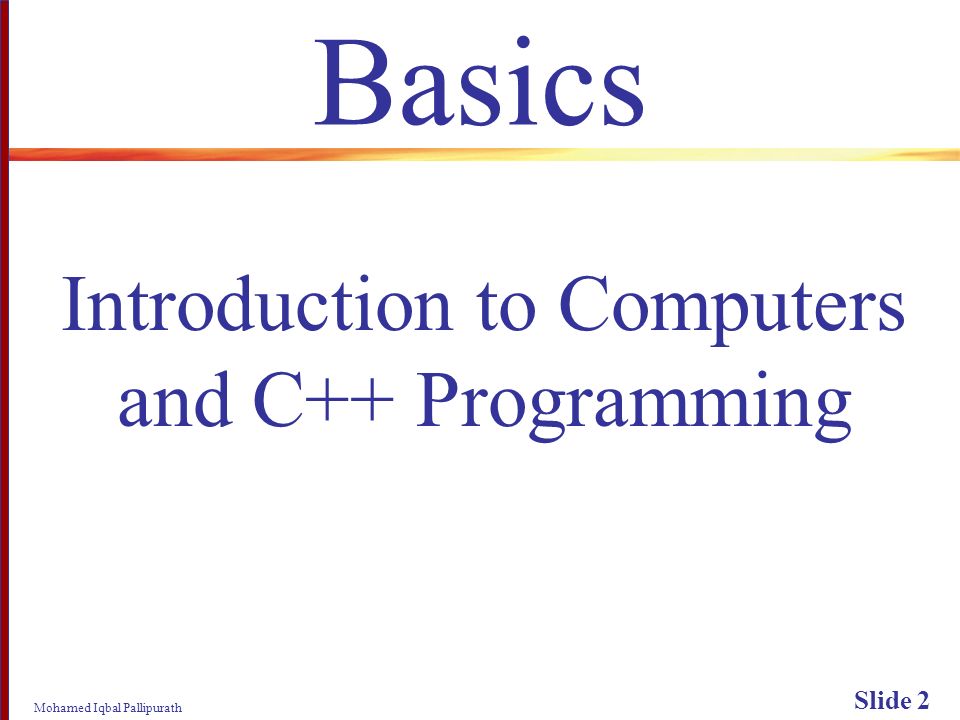 Basics

Introduction to Computers and C++ Programming

Mohamed Iqbal Pallipurath

Slide 2